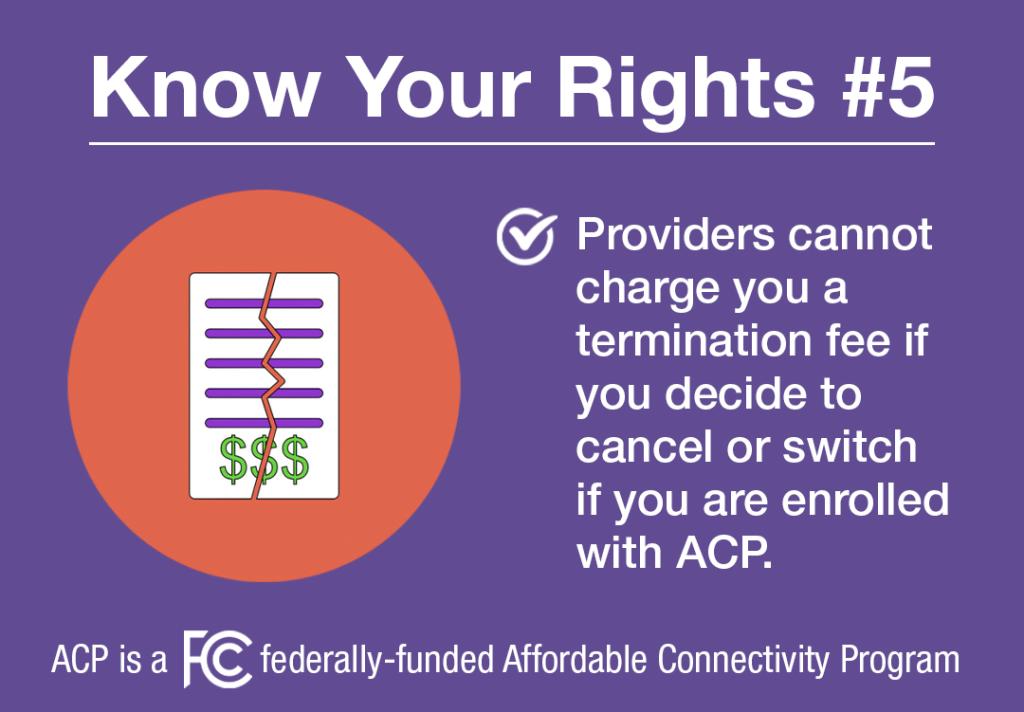 Know Your Rights #5

$$$

Providers cannot charge you a termination fee if you decide to cancel or switch if you are enrolled with ACP.

ACP is a FCC federally-funded Affordable Connectivity Program